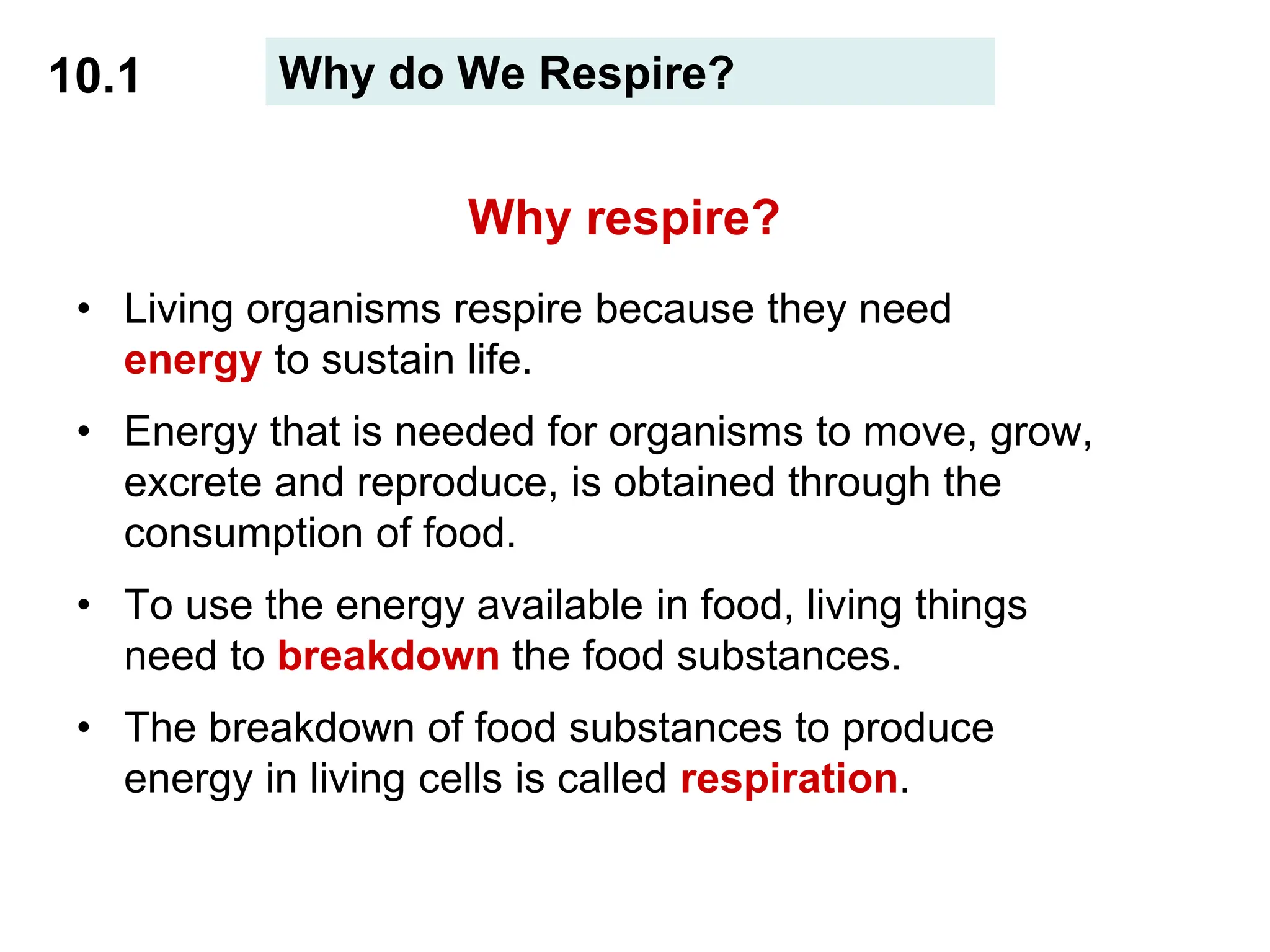 10.1 Why do We Respire?

Why respire?

• Living organisms respire because they need energy to sustain life.

• Energy that is needed for organisms to move, grow, excrete and reproduce, is obtained through the consumption of food.

• To use the energy available in food, living things need to breakdown the food substances.

• The breakdown of food substances to produce energy in living cells is called respiration.